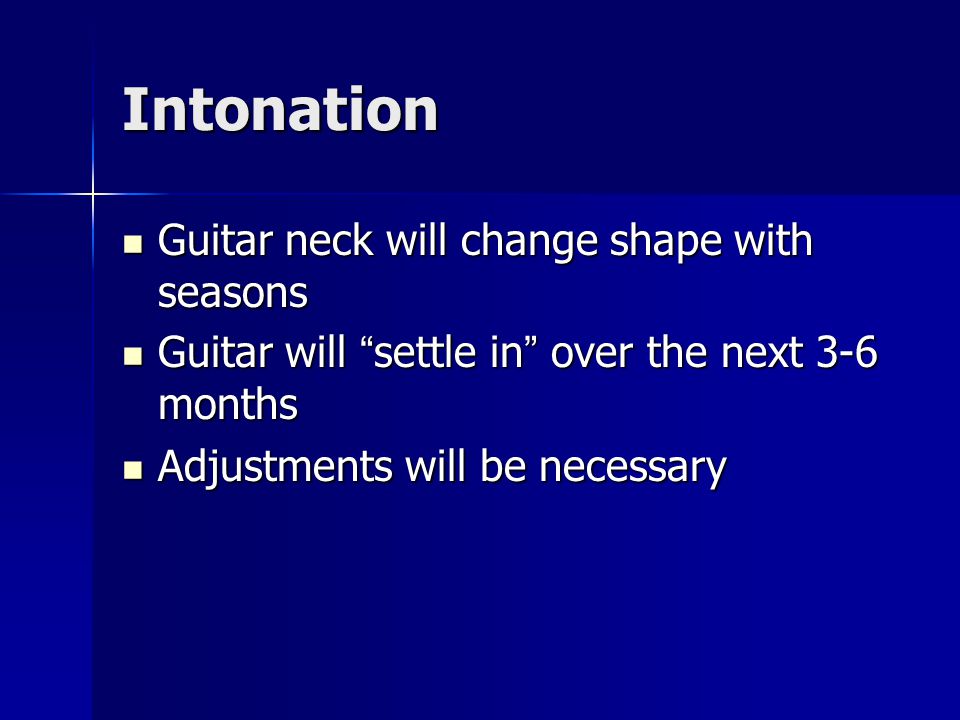 Intonation

- Guitar neck will change shape with seasons
- Guitar will “settle in” over the next 3-6 months
- Adjustments will be necessary